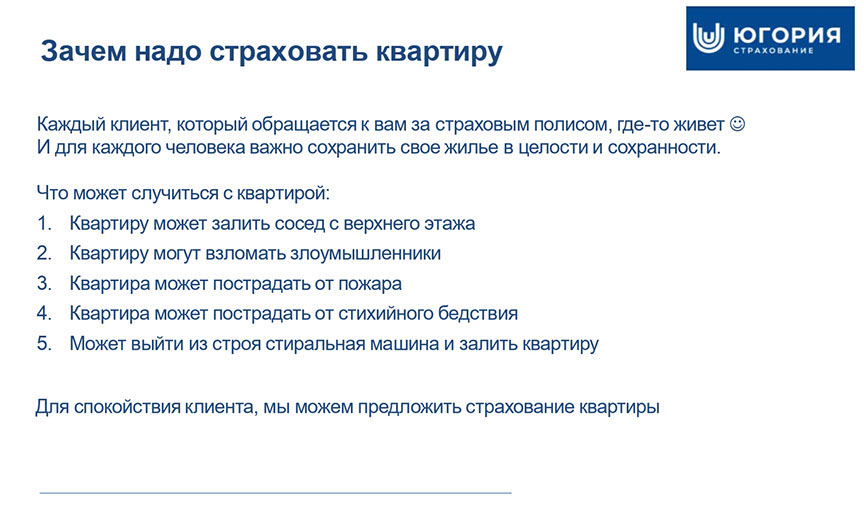 Зачем надо страховать квартиру

ЮГОРИЯ
СТРАХОВАНИЕ

Каждый клиент, который обращается к вам за страховым полисом, где-то живет ☺
И для каждого человека важно сохранить свое жилье в целости и сохранности.

Что может случиться с квартирой:
1. Квартиру может залить сосед с верхнего этажа
2. Квартиру могут взломать злоумышленники
3. Квартира может пострадать от пожара
4. Квартира может пострадать от стихийного бедствия
5. Может выйти из строя стиральная машина и залить квартиру

Для спокойствия клиента, мы можем предложить страхование квартиры